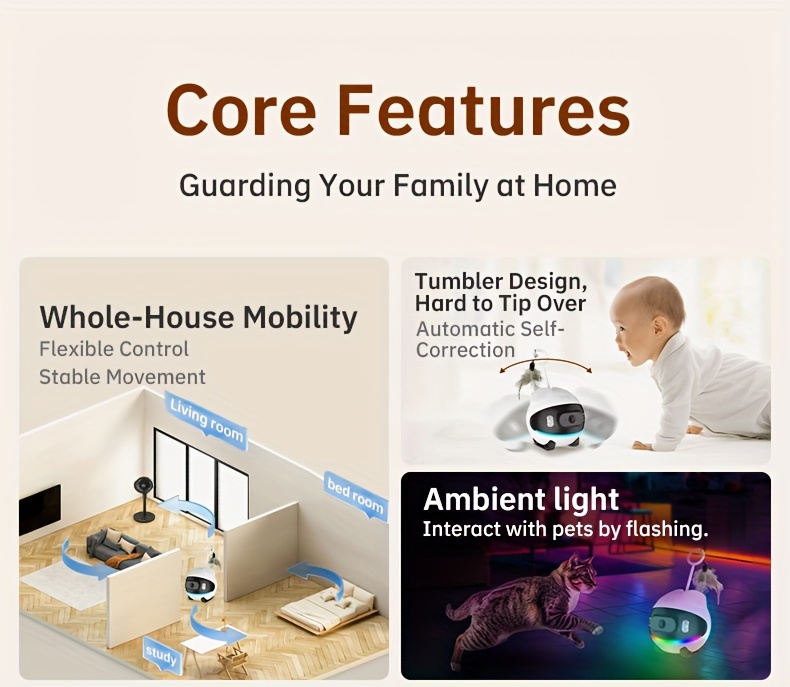 Core Features

Guarding Your Family at Home

Whole-House Mobility

Flexible Control

Stable Movement

Living room

bed room

study

Tumbler Design, Hard to Tip Over

Automatic Self-Correction

Ambient light

Interact with pets by flashing.